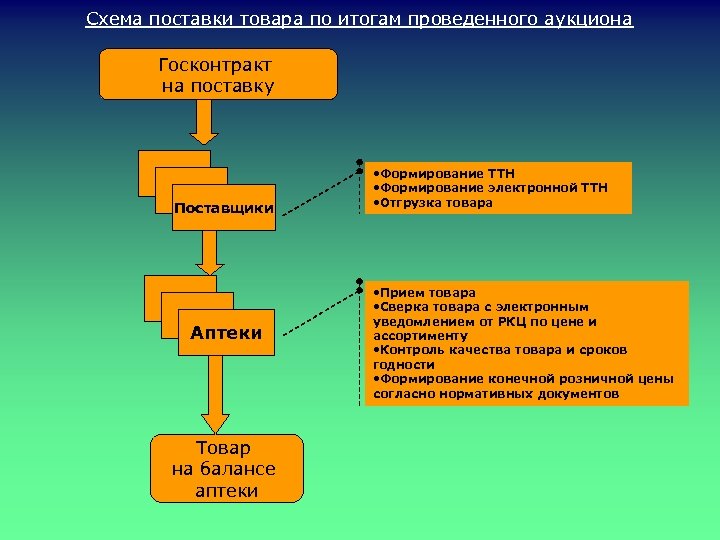 Схема поставки товара по итогам проведенного аукциона

Госконтракт на поставку

Поставщики

•Формирование ТТН
•Формирование электронной ТТН
•Отгрузка товара

Аптеки

•Прием товара
•Сверка товара с электронным уведомлением от РКЦ по цене и ассортименту
•Контроль качества товара и сроков годности
•Формирование конечной розничной цены согласно нормативных документов

Товар на балансе аптеки